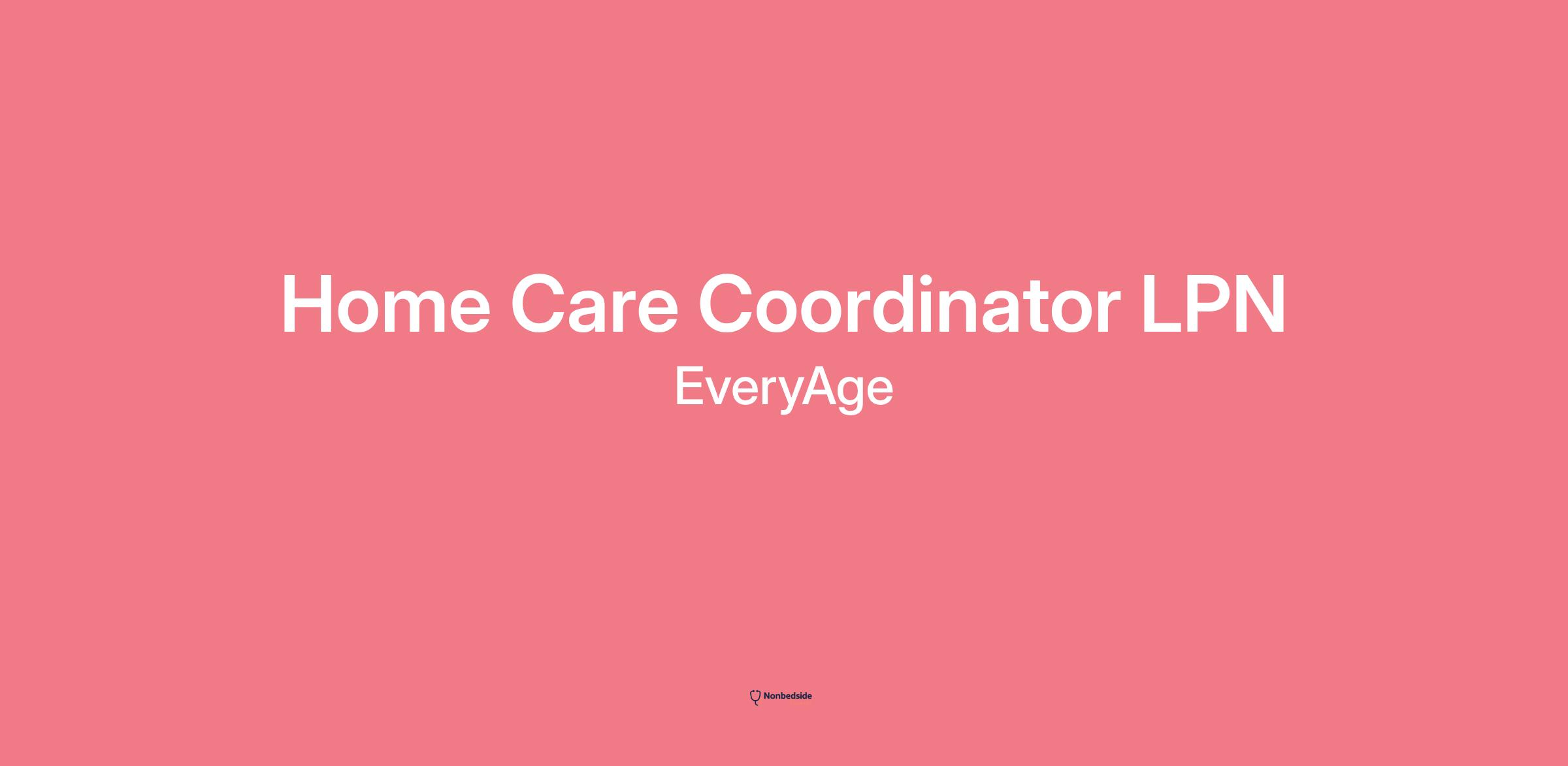 Home Care Coordinator LPN

EveryAge

Nonbedside